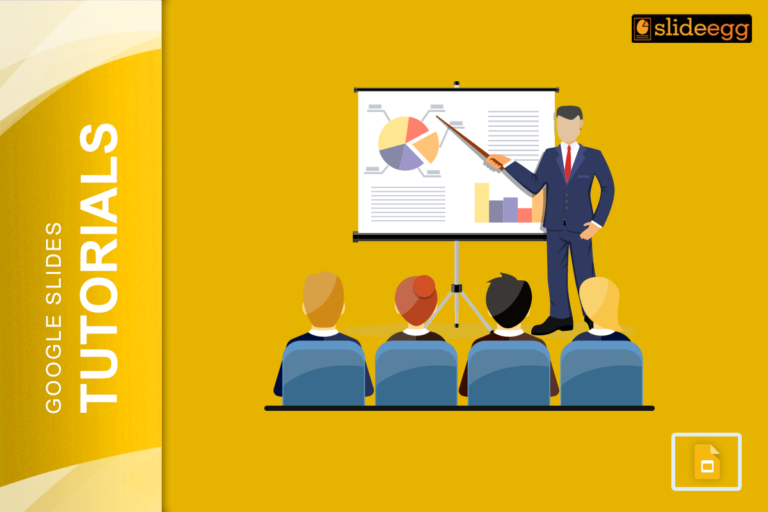 GOOGLE SLIDES
TUTORIALS

slideegg